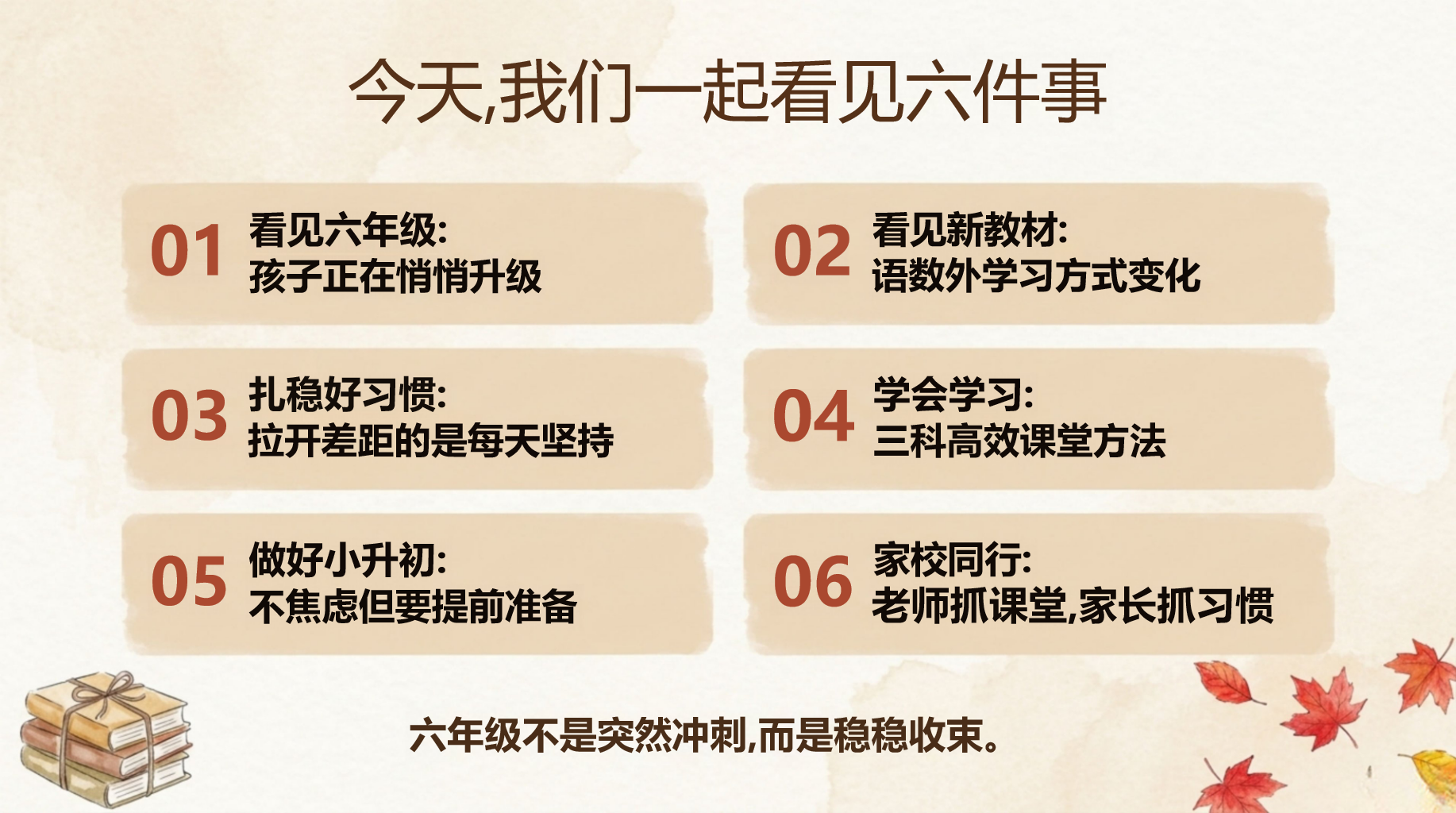 今天,我们一起看见六件事

01 看见六年级:
孩子正在悄悄升级

02 看见新教材:
语数外学习方式变化

03 扎稳好习惯:
拉开差距的是每天坚持

04 学会学习:
三科高效课堂方法

05 做好小升初:
不焦虑但要提前准备

06 家校同行:
老师抓课堂,家长抓习惯

六年级不是突然冲刺,而是稳稳收束。